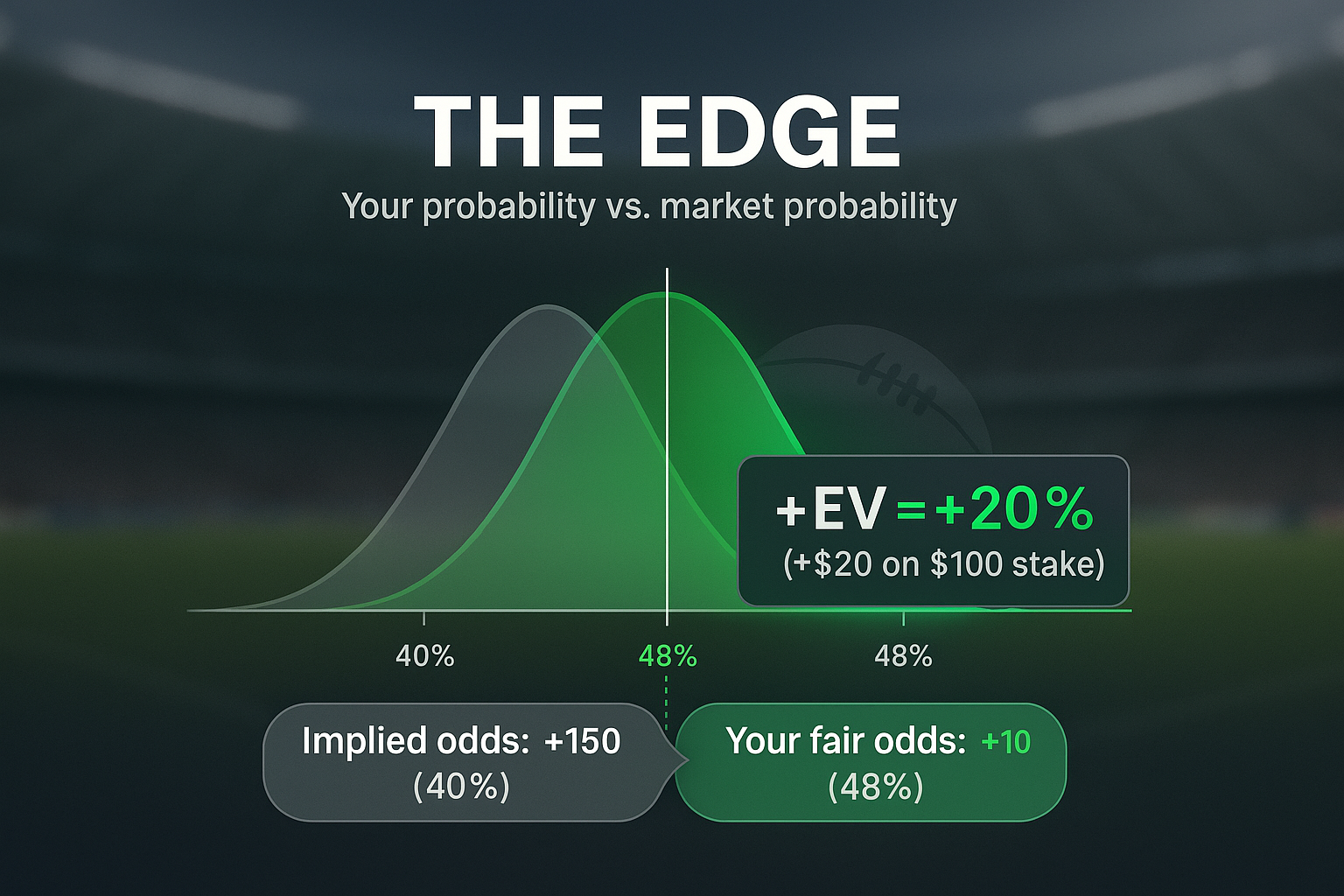 THE EDGE

Your probability vs. market probability

+EV = +20%
(+$20 on $100 stake)

40%

48%

48%

Implied odds: +150
(40%)

Your fair odds: +10
(48%)